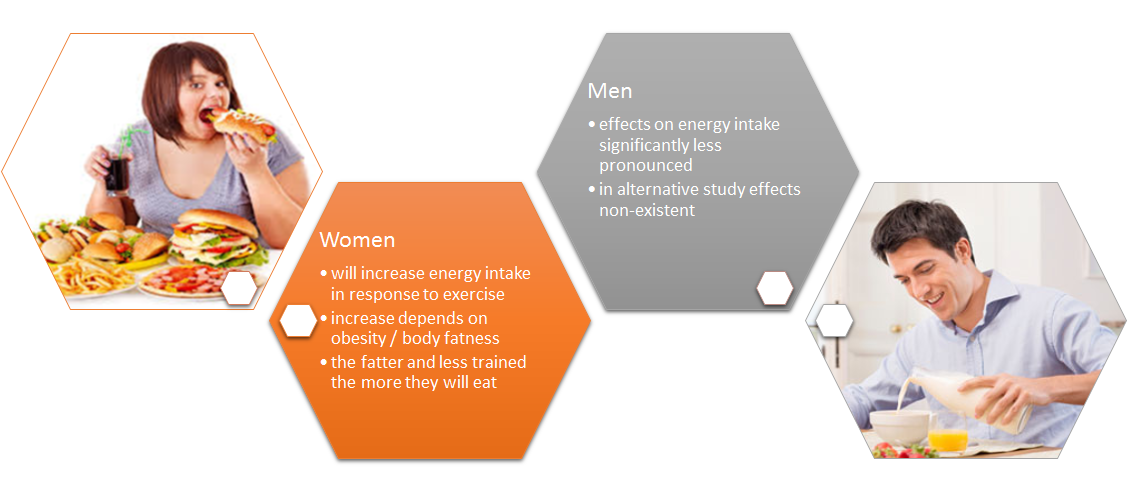 Women

• will increase energy intake in response to exercise
• increase depends on obesity / body fatness
• the fatter and less trained the more they will eat

Men

• effects on energy intake significantly less pronounced
• in alternative study effects non-existent